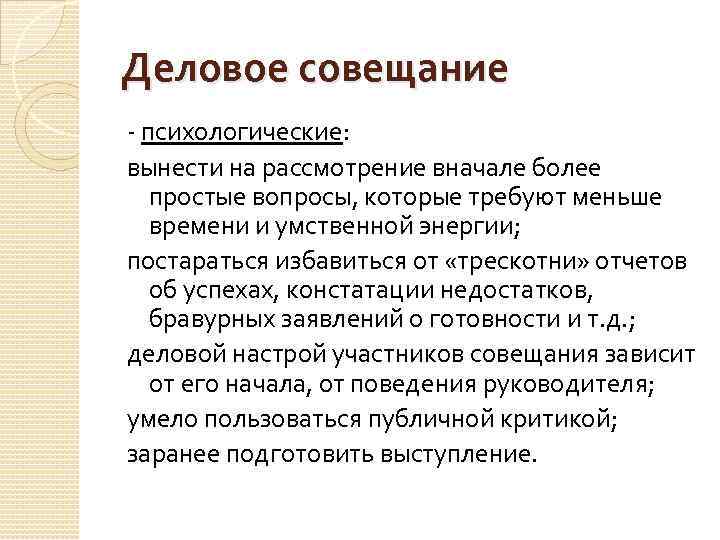 Деловое совещание

- психологические:

вынести на рассмотрение вначале более простые вопросы, которые требуют меньше времени и умственной энергии;

постараться избавиться от «трескотни» отчетов об успехах, констатации недостатков, бравурных заявлений о готовности и т.д.;

деловой настрой участников совещания зависит от его начала, от поведения руководителя;

умело пользоваться публичной критикой;

заранее подготовить выступление.